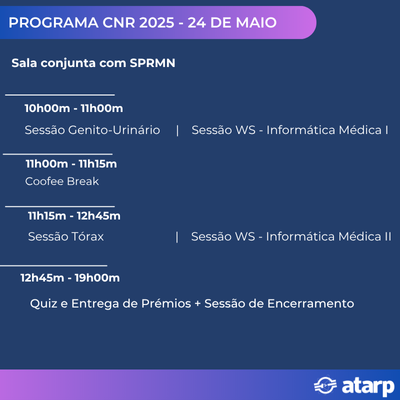 PROGRAMA CNR 2025 - 24 DE MAIO

Sala conjunta com SPRMN

10h00m - 11h00m

Sessão Genito-Urinário | Sessão WS - Informática Médica I

11h00m - 11h15m

Coofee Break

11h15m - 12h45m

Sessão Tórax | Sessão WS - Informática Médica II

12h45m - 19h00m

Quiz e Entrega de Prémios + Sessão de Encerramento

atarp